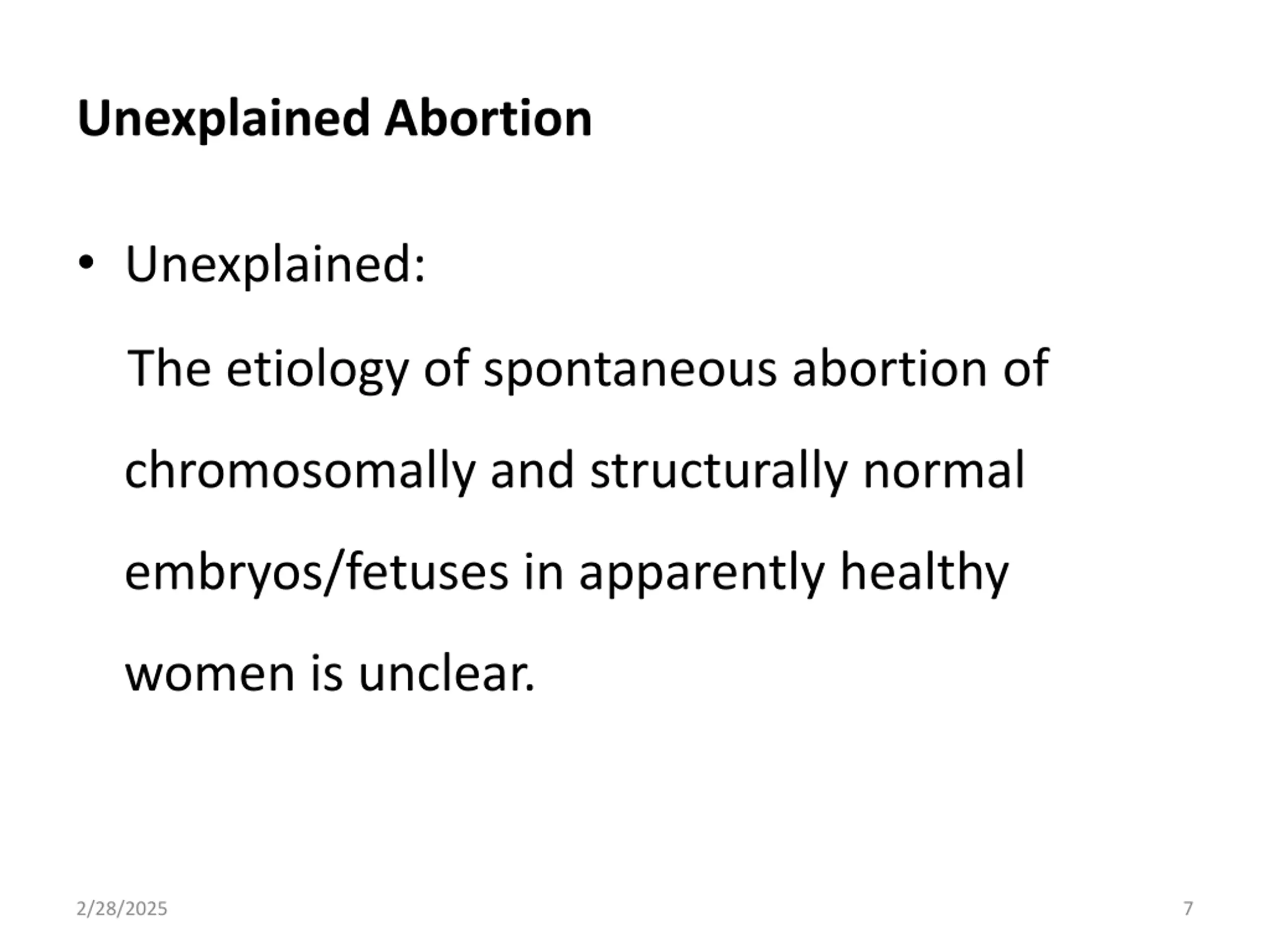 Unexplained Abortion

• Unexplained:

The etiology of spontaneous abortion of chromosomally and structurally normal embryos/fetuses in apparently healthy women is unclear.

2/28/2025

7